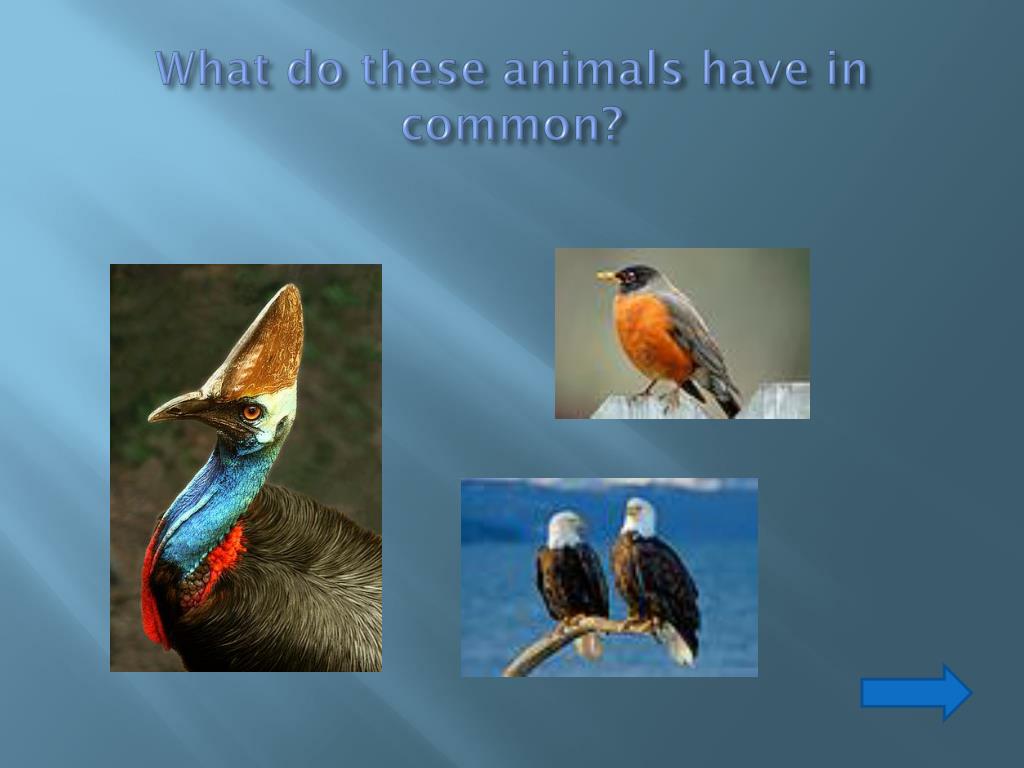 What do these animals have in common?